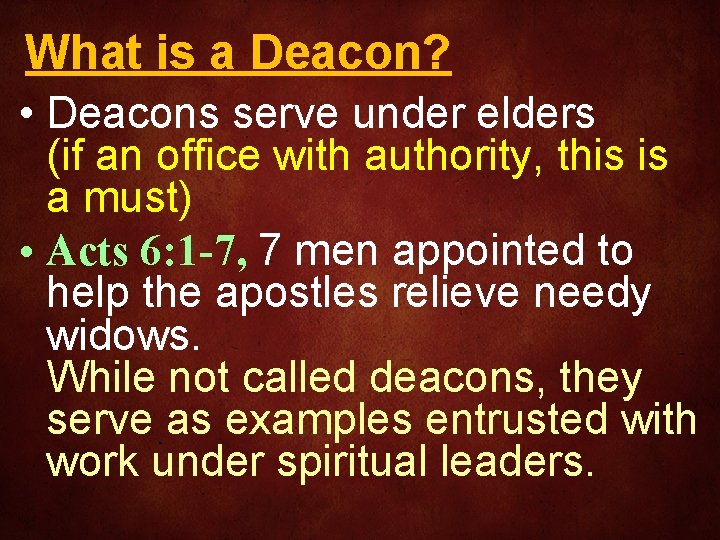 What is a Deacon?

• Deacons serve under elders (if an office with authority, this is a must)

• Acts 6:1-7, 7 men appointed to help the apostles relieve needy widows.
While not called deacons, they serve as examples entrusted with work under spiritual leaders.